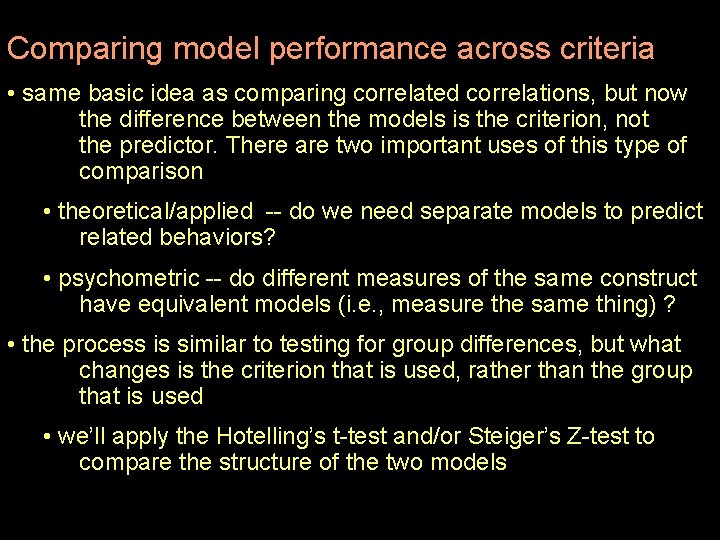 Comparing model performance across criteria

• same basic idea as comparing correlated correlations, but now the difference between the models is the criterion, not the predictor. There are two important uses of this type of comparison

• theoretical/applied -- do we need separate models to predict related behaviors?

• psychometric -- do different measures of the same construct have equivalent models (i.e., measure the same thing) ?

• the process is similar to testing for group differences, but what changes is the criterion that is used, rather than the group that is used

• we'll apply the Hotelling's t-test and/or Steiger's Z-test to compare the structure of the two models